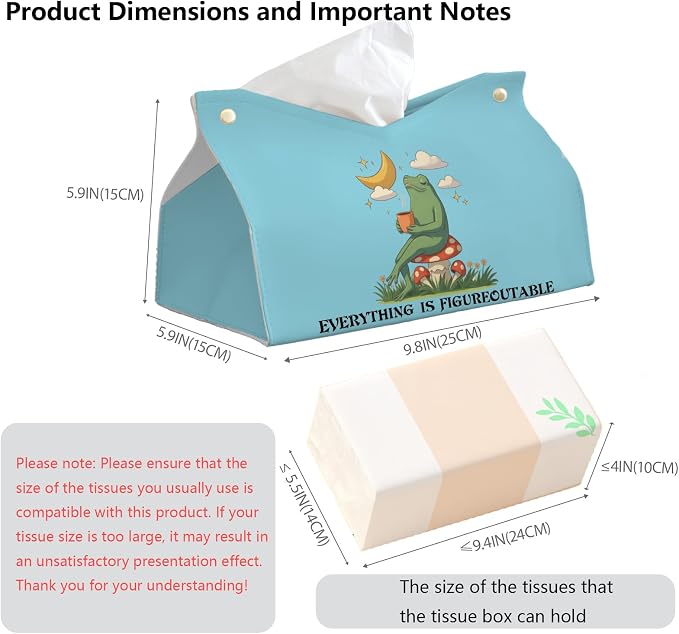 Product Dimensions and Important Notes

5.9IN(15CM)

EVERYTHING IS FIGUREOUTABLE

5.9IN(15CM)

9.8IN(25CM)

Please note: Please ensure that the size of the tissues you usually use is compatible with this product. If your tissue size is too large, it may result in an unsatisfactory presentation effect. Thank you for your understanding!

≤5.5IN(14CM)

≤4IN(10CM)

≤9.4IN(24CM)

The size of the tissues that the tissue box can hold